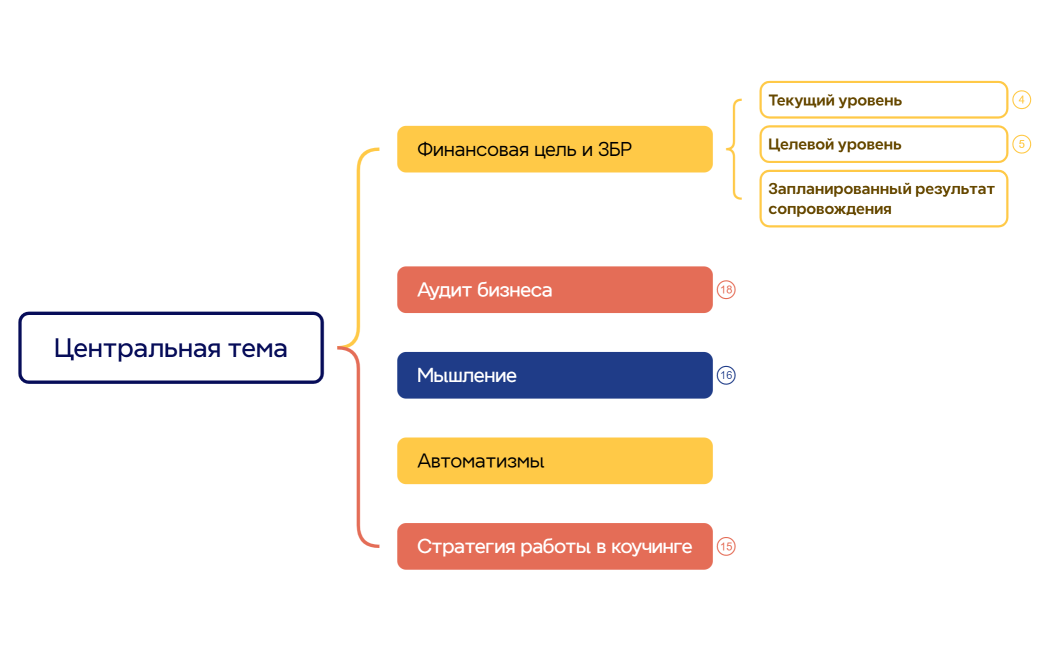 Центральная тема

Финансовая цель и ЗБР

Текущий уровень
4

Целевой уровень
5

Запланированный результат сопровождения

Аудит бизнеса
18

Мышление
16

Автоматизмы

Стратегия работы в коучинге
15